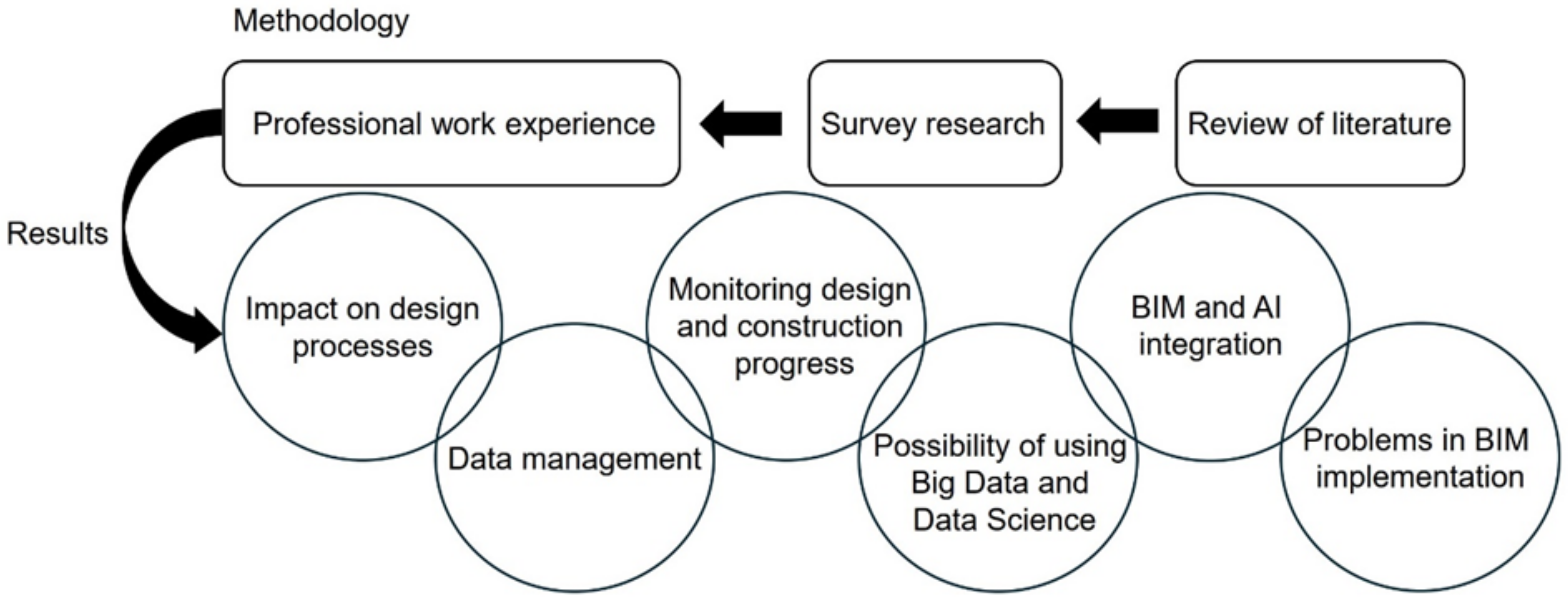 Methodology

Professional work experience

Survey research

Review of literature

Results

Impact on design processes

Data management

Monitoring design and construction progress

Possibility of using Big Data and Data Science

BIM and AI integration

Problems in BIM implementation